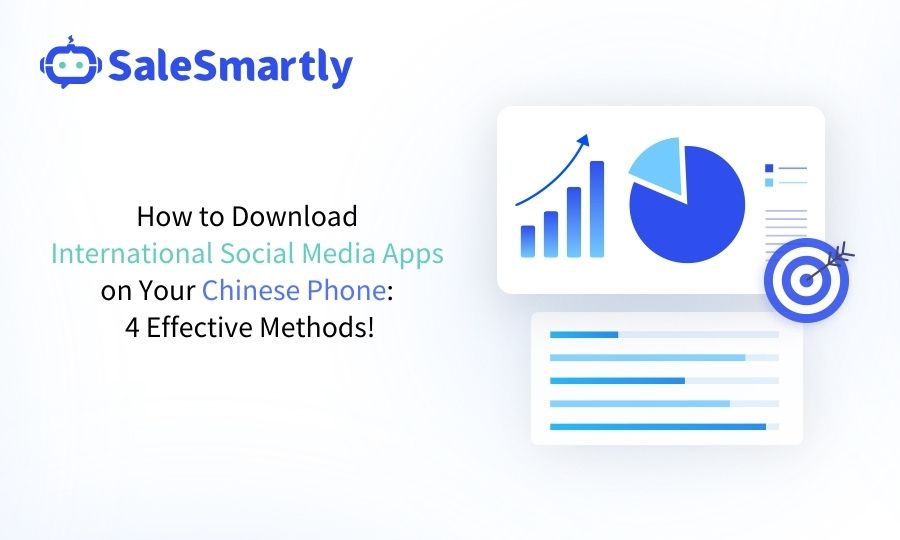 SaleSmartly

How to Download International Social Media Apps on Your Chinese Phone: 4 Effective Methods!